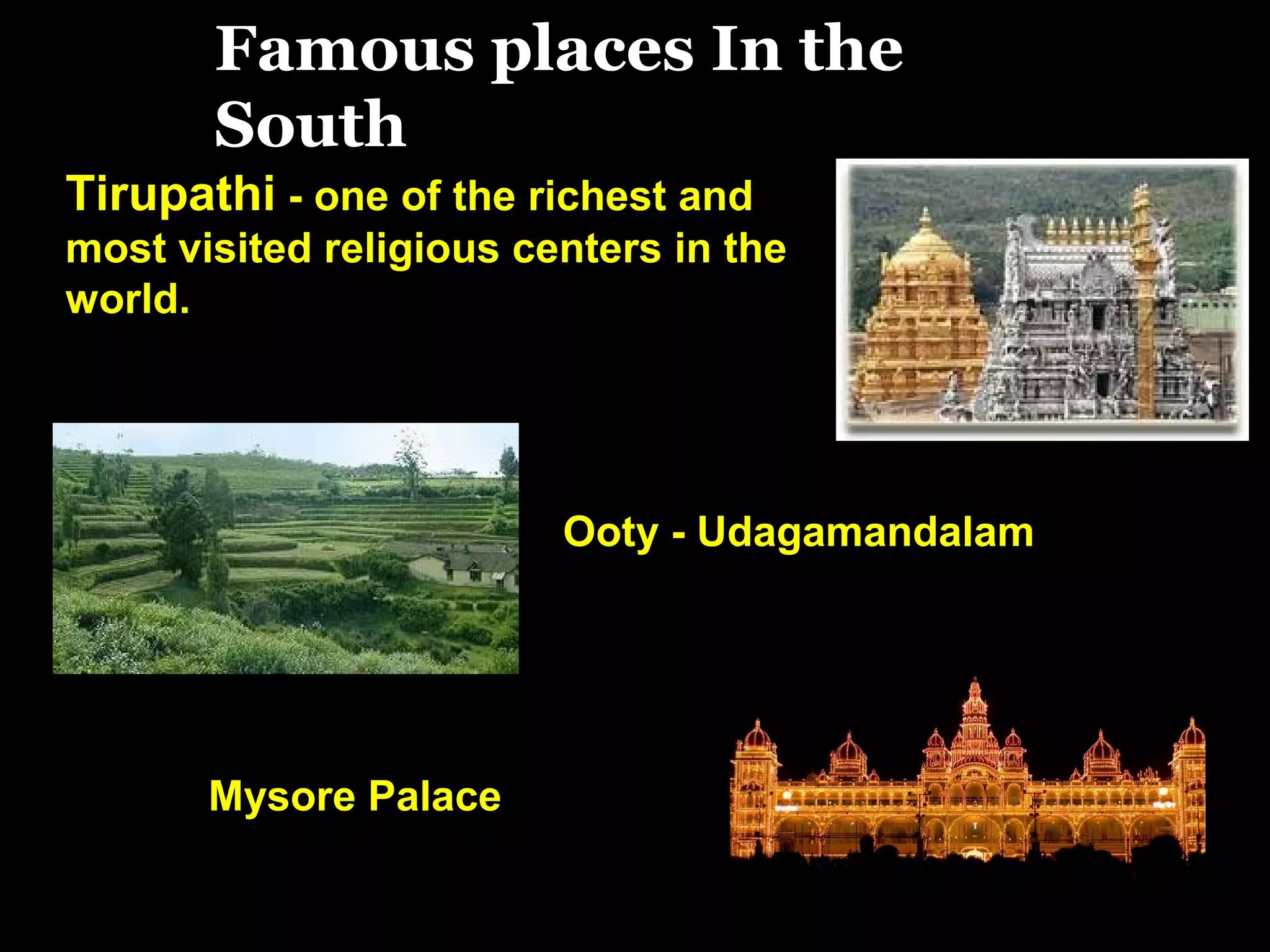 Famous places In the South

Tirupathi - one of the richest and most visited religious centers in the world.

Ooty - Udagamandalam

Mysore Palace